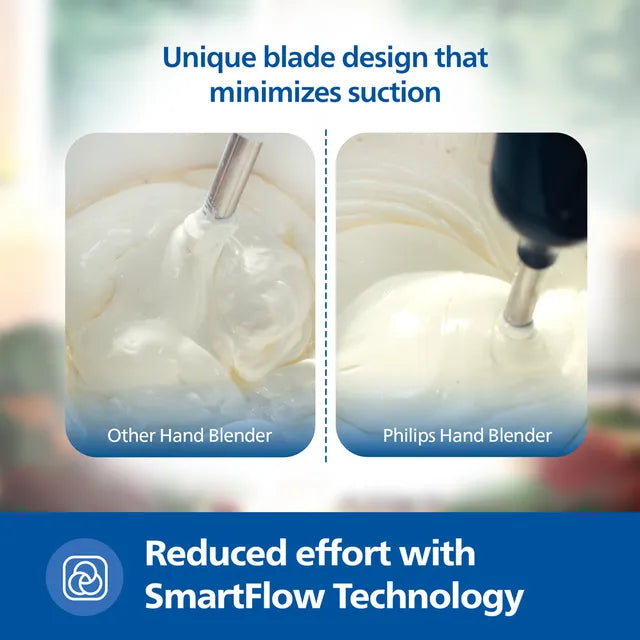 Unique blade design that minimizes suction

Other Hand Blender

Philips Hand Blender

Reduced effort with SmartFlow Technology